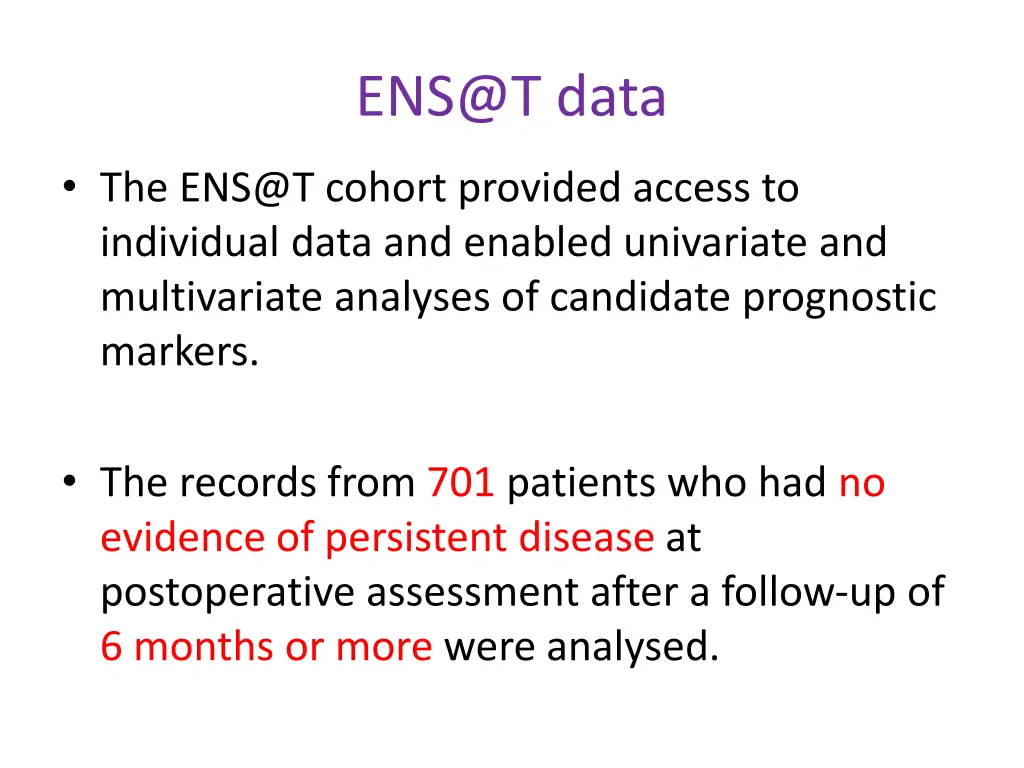 ENS@T data

• The ENS@T cohort provided access to individual data and enabled univariate and multivariate analyses of candidate prognostic markers.

• The records from 701 patients who had no evidence of persistent disease at postoperative assessment after a follow-up of 6 months or more were analysed.